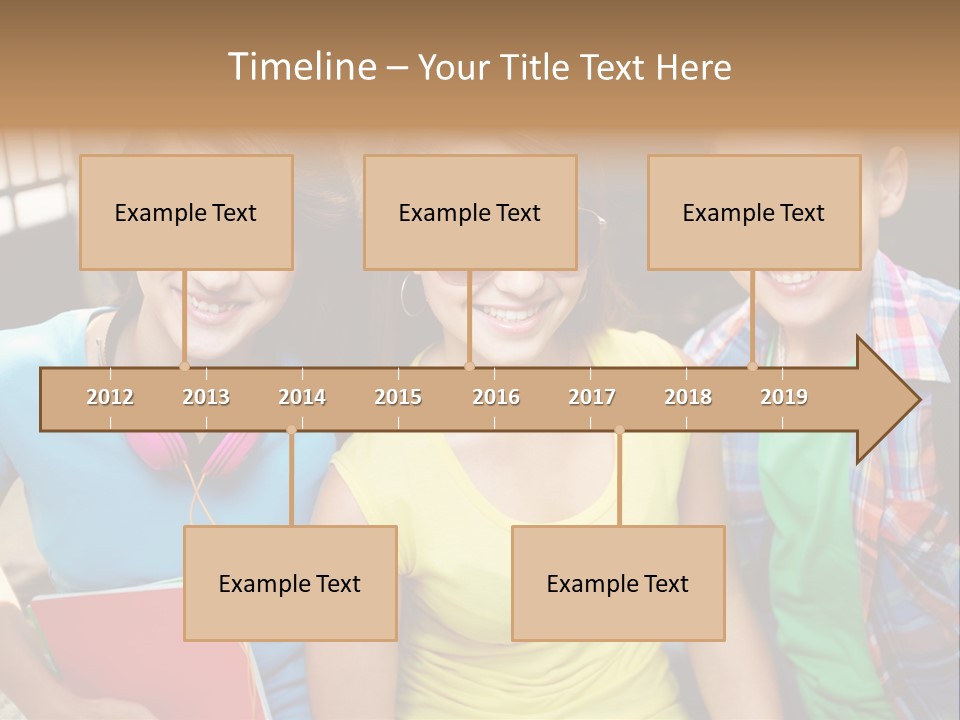 Timeline – Your Title Text Here

Example Text

Example Text

Example Text

2012 2013 2014 2015 2016 2017 2018 2019

Example Text

Example Text